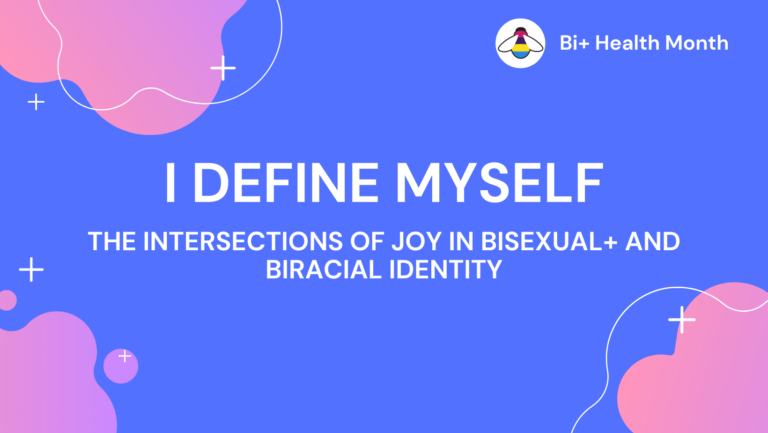 Bi+ Health Month

I DEFINE MYSELF

THE INTERSECTIONS OF JOY IN BISEXUAL+ AND BIRACIAL IDENTITY